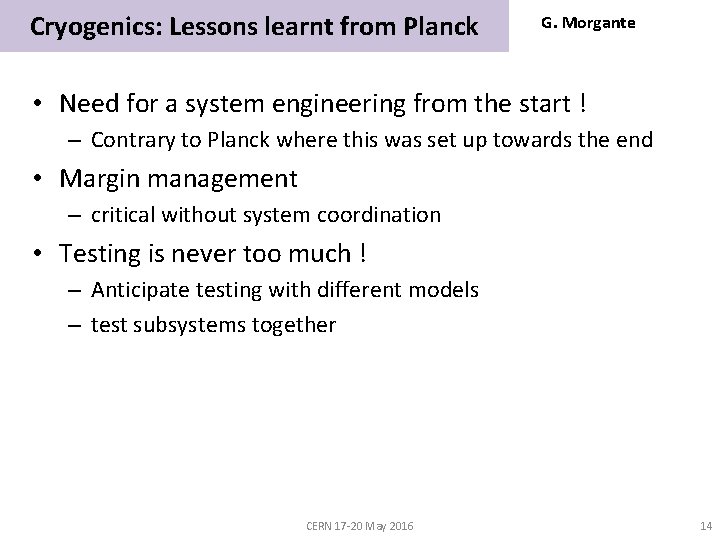 Cryogenics: Lessons learnt from Planck

G. Morgante

• Need for a system engineering from the start !
– Contrary to Planck where this was set up towards the end
• Margin management
– critical without system coordination
• Testing is never too much !
– Anticipate testing with different models
– test subsystems together

CERN 17-20 May 2016

14